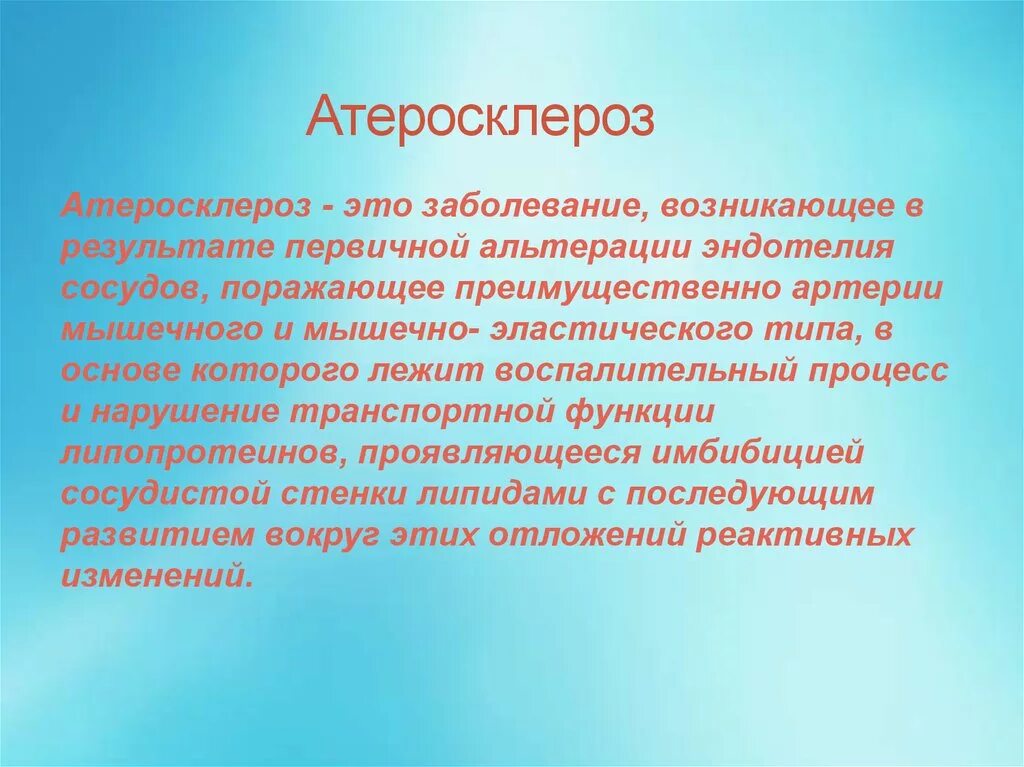 Атеросклероз

Атеросклероз - это заболевание, возникающее в результате первичной альтерации эндотелия сосудов, поражающее преимущественно артерии мышечного и мышечно- эластического типа, в основе которого лежит воспалительный процесс и нарушение транспортной функции липопротеинов, проявляющееся имбибицией сосудистой стенки липидами с последующим развитием вокруг этих отложений реактивных изменений.